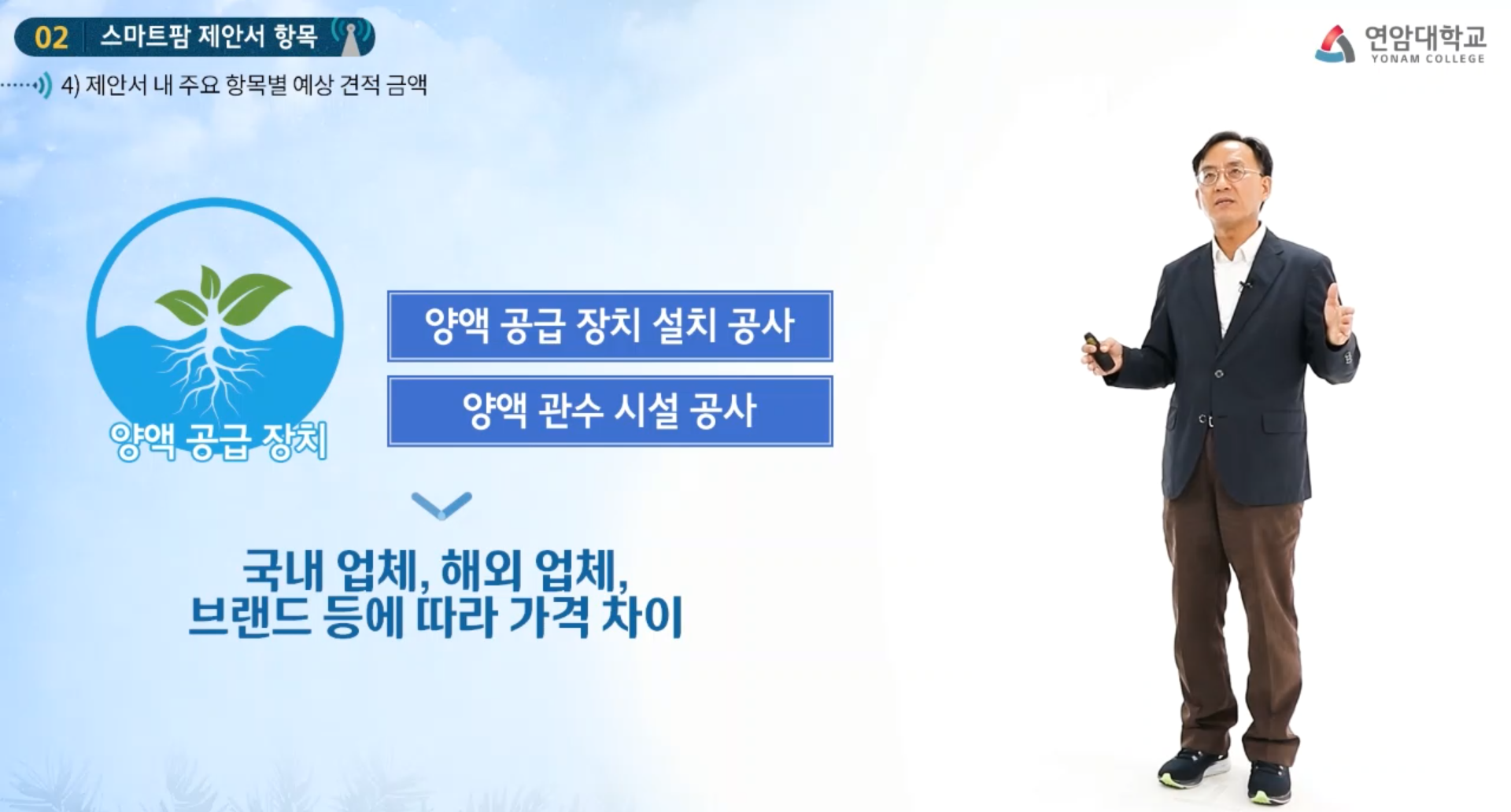 02 스마트팜 제안서 항목

4) 제안서 내 주요 항목별 예상 견적 금액

연암대학교
YONAM COLLEGE

양액 공급 장치

양액 공급 장치 설치 공사

양액 관수 시설 공사

국내 업체, 해외 업체,
브랜드 등에 따라 가격 차이